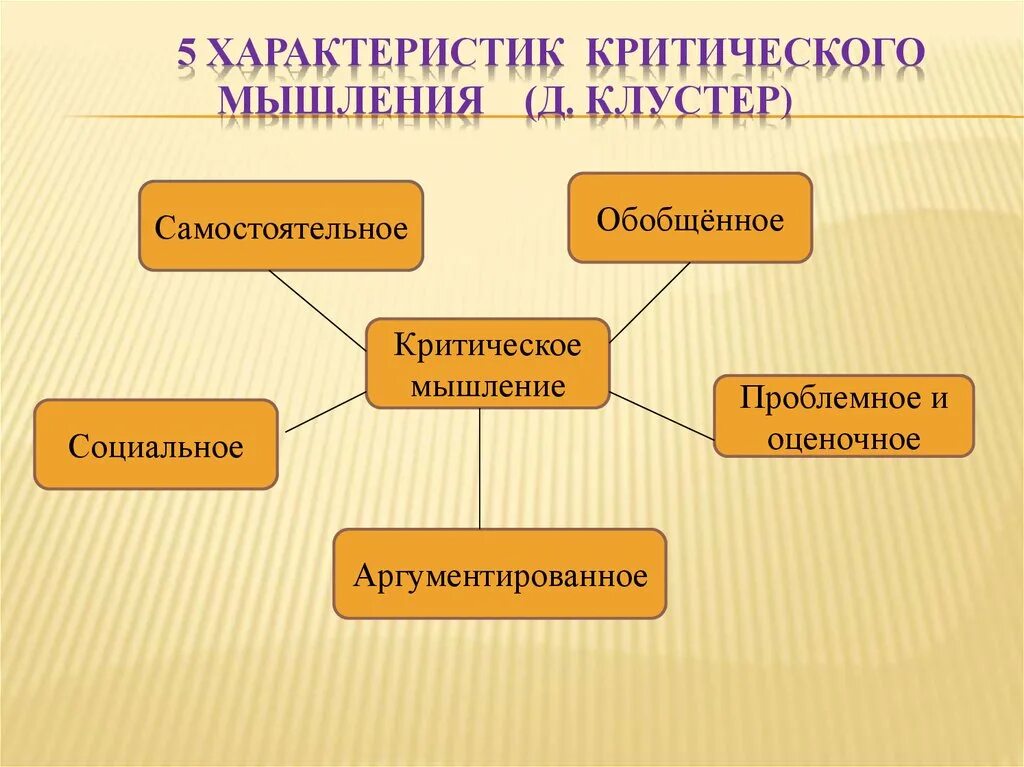 5 ХАРАКТЕРИСТИК КРИТИЧЕСКОГО МЫШЛЕНИЯ (Д. КЛУСТЕР)

Самостоятельное

Обобщённое

Критическое мышление

Социальное

Проблемное и оценочное

Аргументированное